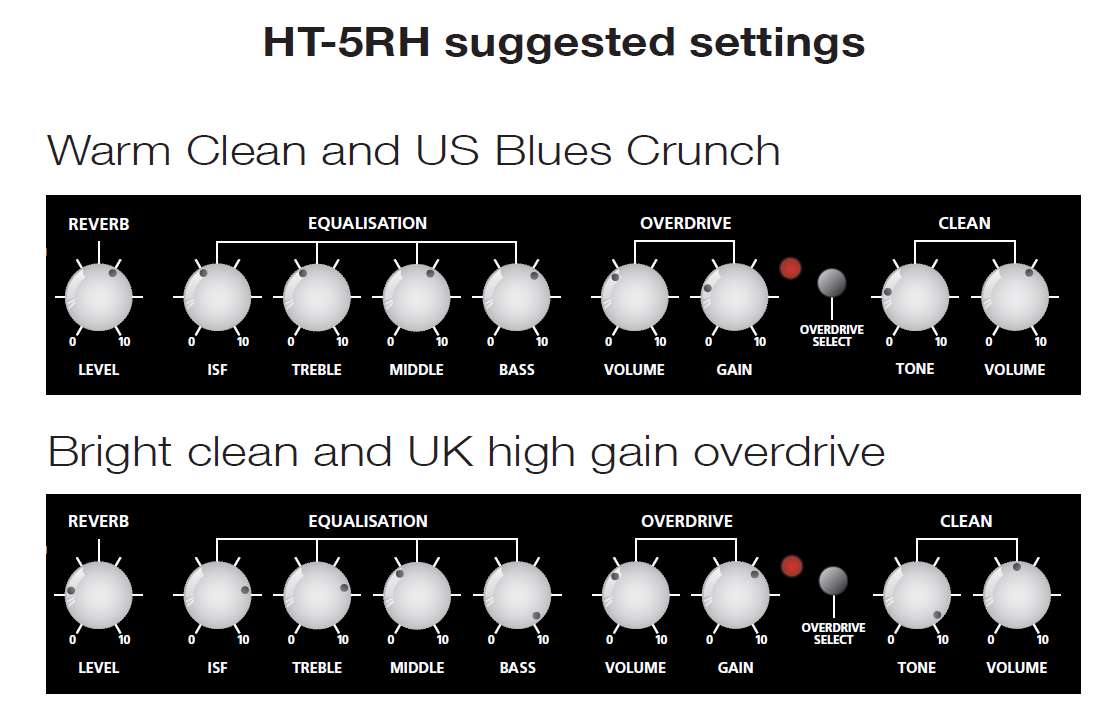 HT-5RH suggested settings

Warm Clean and US Blues Crunch

REVERB

EQUALISATION

OVERDRIVE

CLEAN

0 10
LEVEL

0 10
ISF

0 10
TREBLE

0 10
MIDDLE

0 10
BASS

0 10
VOLUME

0 10
GAIN

OVERDRIVE SELECT

0 10
TONE

0 10
VOLUME

Bright clean and UK high gain overdrive

REVERB

EQUALISATION

OVERDRIVE

CLEAN

0 10
LEVEL

0 10
ISF

0 10
TREBLE

0 10
MIDDLE

0 10
BASS

0 10
VOLUME

0 10
GAIN

OVERDRIVE SELECT

0 10
TONE

0 10
VOLUME